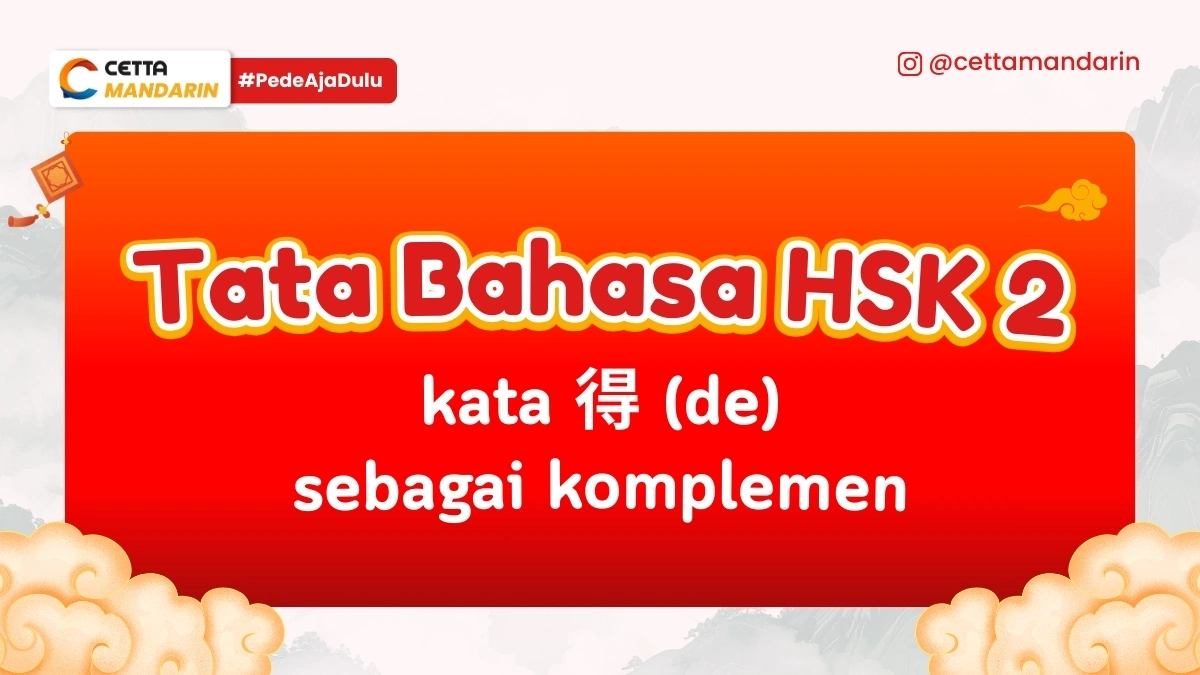 CETTA MANDARIN

#PedeAjaDulu

@cettamandarin

Tata Bahasa HSK 2

kata 得 (de)
sebagai komplemen